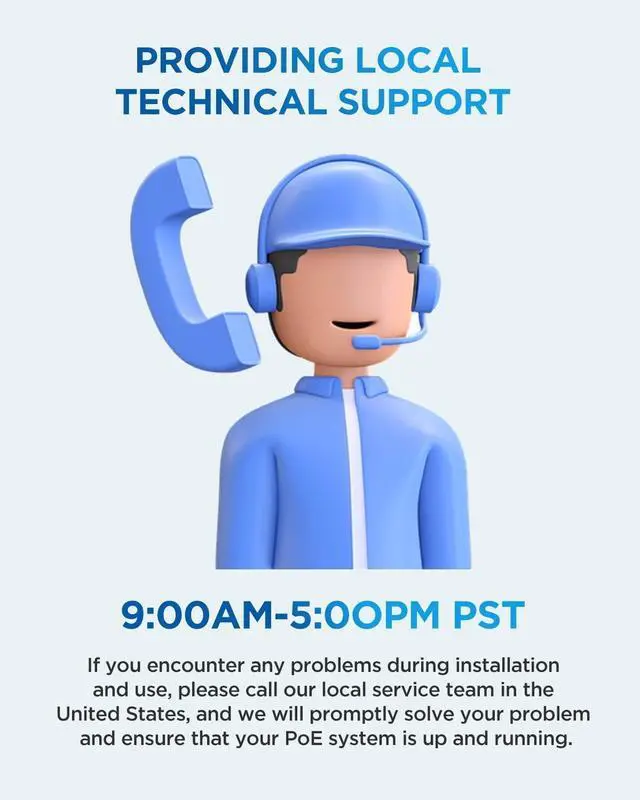 PROVIDING LOCAL TECHNICAL SUPPORT

9:00AM-5:00PM PST

If you encounter any problems during installation and use, please call our local service team in the United States, and we will promptly solve your problem and ensure that your PoE system is up and running.